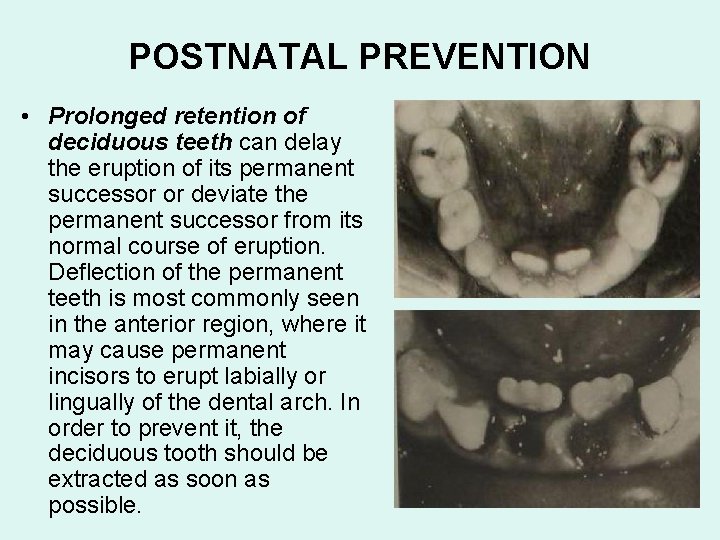 POSTNATAL PREVENTION

• Prolonged retention of deciduous teeth can delay the eruption of its permanent successor or deviate the permanent successor from its normal course of eruption. Deflection of the permanent teeth is most commonly seen in the anterior region, where it may cause permanent incisors to erupt labially or lingually of the dental arch. In order to prevent it, the deciduous tooth should be extracted as soon as possible.